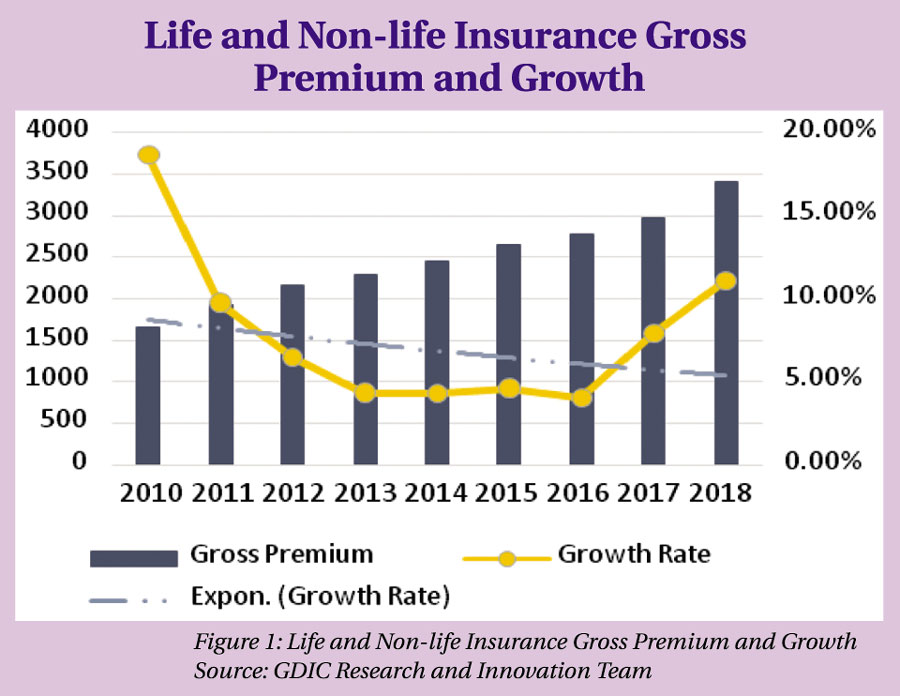 Life and Non-life Insurance Gross Premium and Growth

4000
3500
3000
2500
2000
1500
1000
500
0

20.00%
15.00%
10.00%
5.00%
0.00%

2010 2011 2012 2013 2014 2015 2016 2017 2018

Gross Premium
Growth Rate
Expon. (Growth Rate)

Figure 1: Life and Non-life Insurance Gross Premium and Growth
Source: GDIC Research and Innovation Team